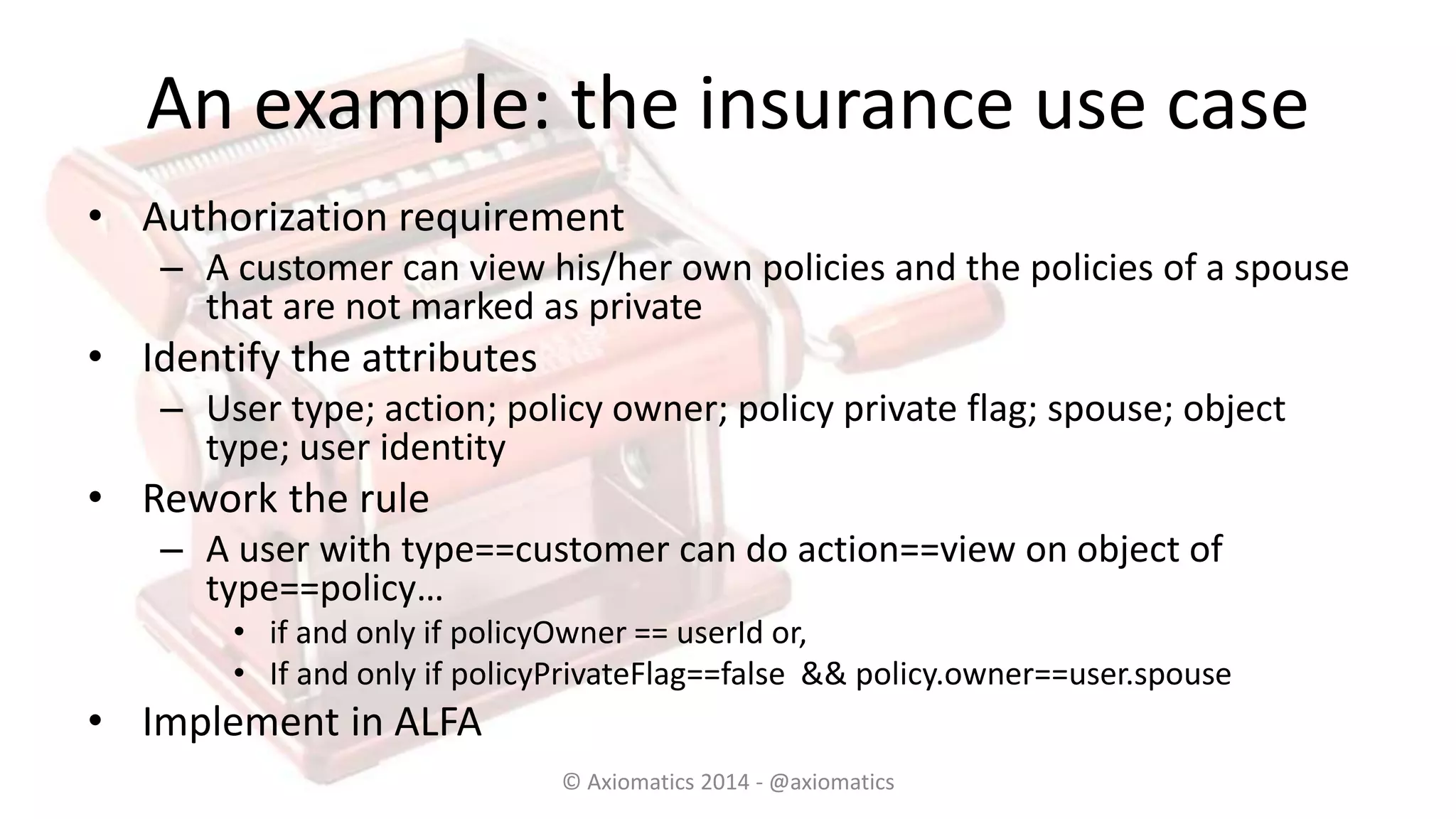 An example: the insurance use case

• Authorization requirement
– A customer can view his/her own policies and the policies of a spouse that are not marked as private
• Identify the attributes
– User type; action; policy owner; policy private flag; spouse; object type; user identity
• Rework the rule
– A user with type==customer can do action==view on object of type==policy…
• if and only if policyOwner == userId or,
• If and only if policyPrivateFlag==false && policy.owner==user.spouse
• Implement in ALFA

© Axiomatics 2014 - @axiomatics